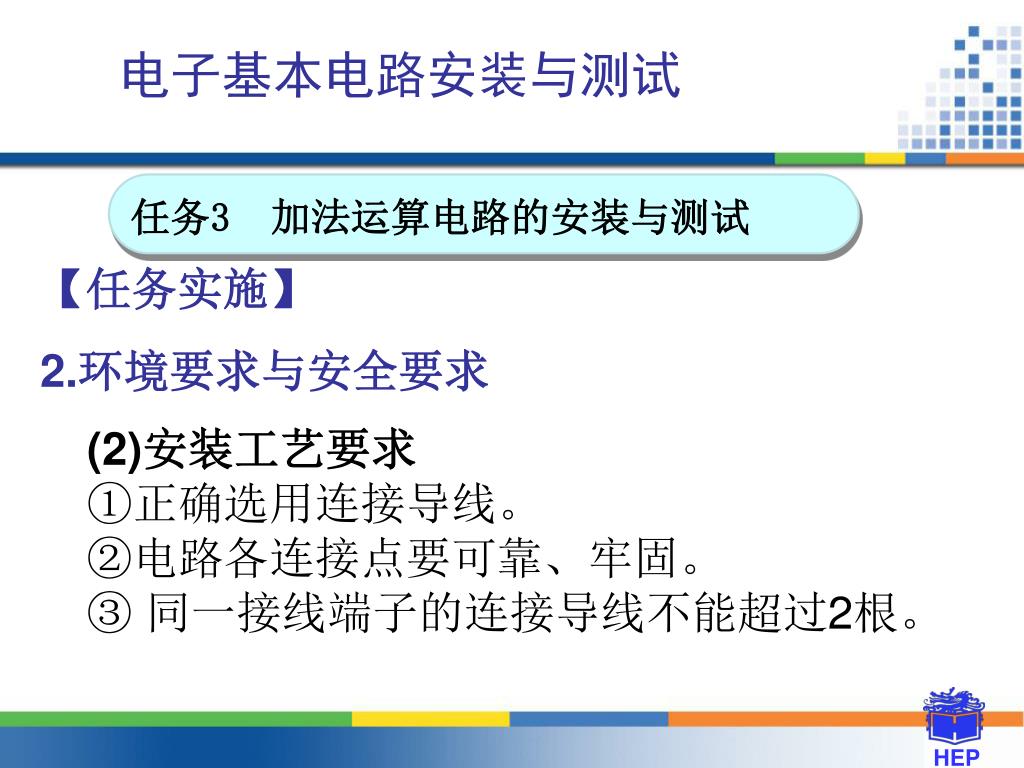 电子基本电路安装与测试

任务3　加法运算电路的安装与测试

【任务实施】

2.环境要求与安全要求

(2)安装工艺要求
①正确选用连接导线。
②电路各连接点要可靠、牢固。
③ 同一接线端子的连接导线不能超过2根。

HEP